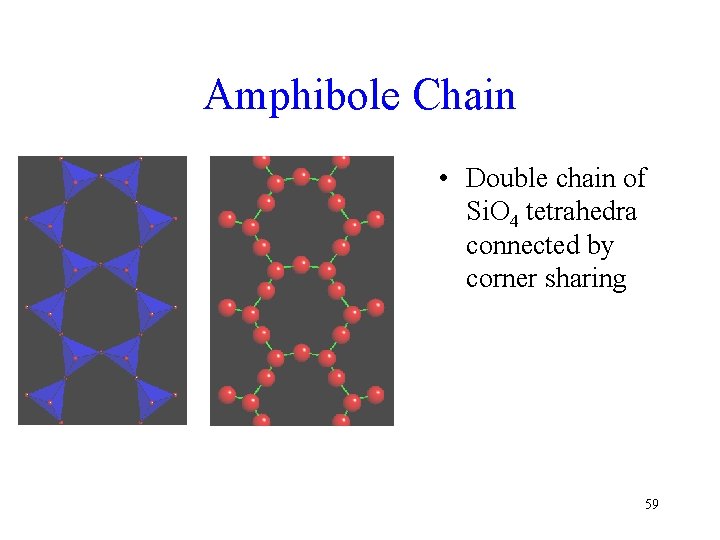 Amphibole Chain

• Double chain of $SiO_4$ tetrahedra connected by corner sharing

59